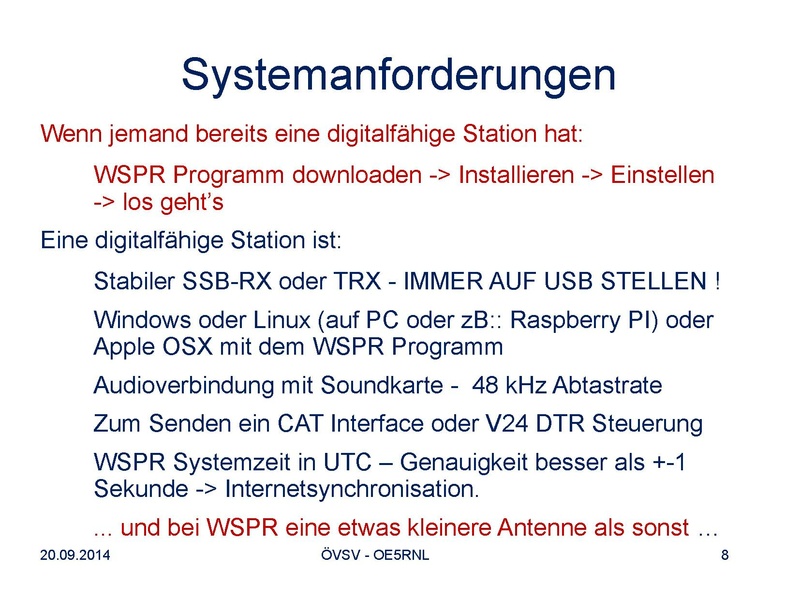 Systemanforderungen

Wenn jemand bereits eine digitalfähige Station hat:

WSPR Programm downloaden -> Installieren -> Einstellen -> los geht's

Eine digitalfähige Station ist:

Stabiler SSB-RX oder TRX - IMMER AUF USB STELLEN !

Windows oder Linux (auf PC oder zB:: Raspberry PI) oder Apple OSX mit dem WSPR Programm

Audioverbindung mit Soundkarte - 48 kHz Abtastrate

Zum Senden ein CAT Interface oder V24 DTR Steuerung

WSPR Systemzeit in UTC – Genauigkeit besser als +-1 Sekunde -> Internetsynchronisation.

... und bei WSPR eine etwas kleinere Antenne als sonst ...

20.09.2014 ÖVSV - OE5RNL 8